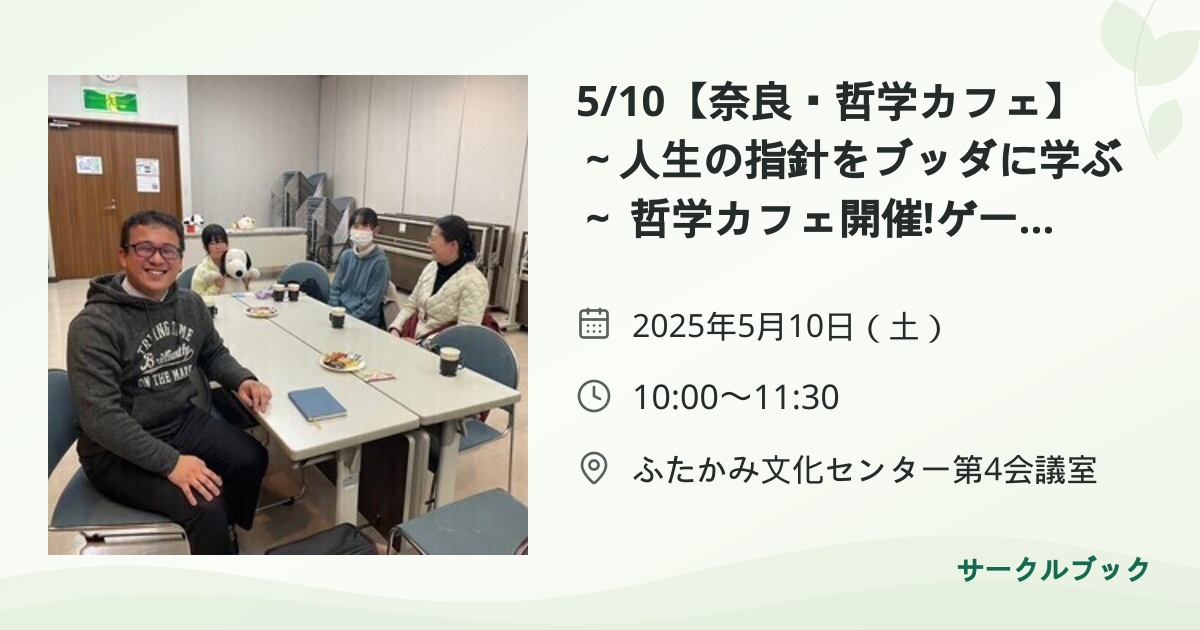 5/10【奈良・哲学カフェ】～人生の指針をブッダに学ぶ～ 哲学カフェ開催!ゲー...

2025年5月10日（土）

10:00～11:30

ふたかみ文化センター第4会議室

サークルブック